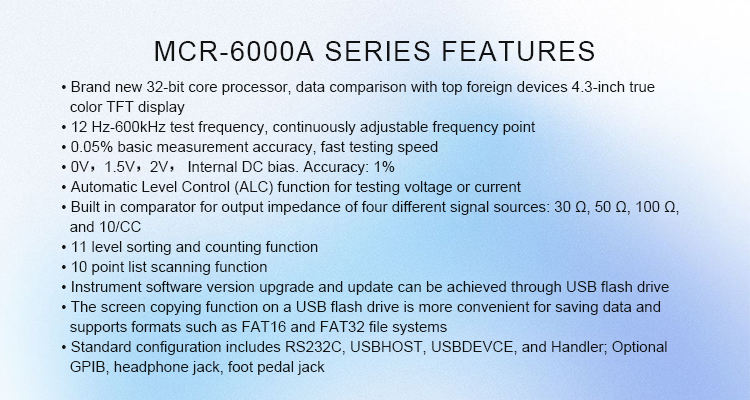 MCR-6000A SERIES FEATURES

• Brand new 32-bit core processor, data comparison with top foreign devices 4.3-inch true color TFT display
• 12 Hz-600kHz test frequency, continuously adjustable frequency point
• 0.05% basic measurement accuracy, fast testing speed
• 0V，1.5V，2V， Internal DC bias. Accuracy: 1%
• Automatic Level Control (ALC) function for testing voltage or current
• Built in comparator for output impedance of four different signal sources: 30 Ω, 50 Ω, 100 Ω, and 10/CC
• 11 level sorting and counting function
• 10 point list scanning function
• Instrument software version upgrade and update can be achieved through USB flash drive
• The screen copying function on a USB flash drive is more convenient for saving data and supports formats such as FAT16 and FAT32 file systems
• Standard configuration includes RS232C, USBHOST, USBDEVCE, and Handler; Optional GPIB, headphone jack, foot pedal jack